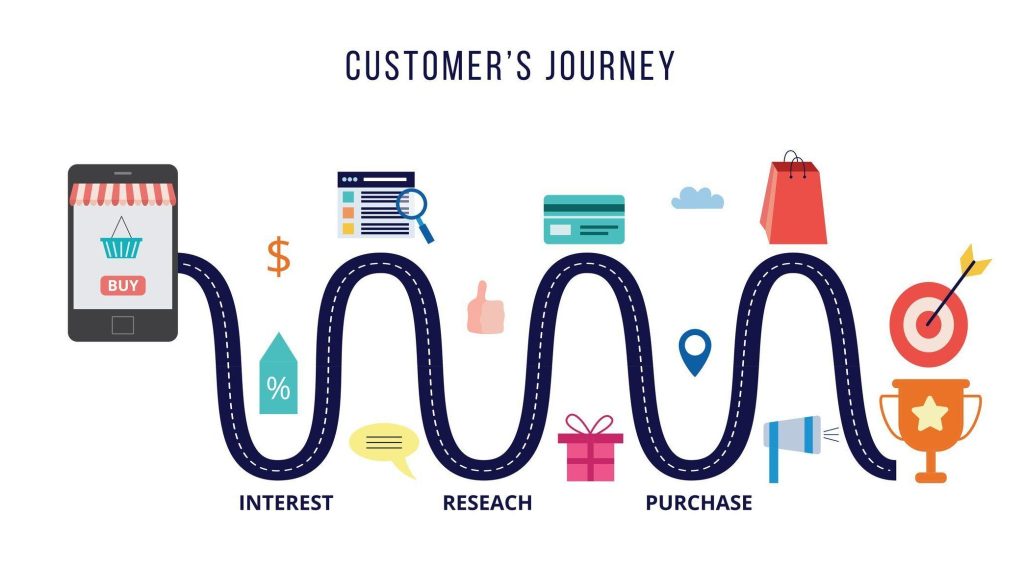 CUSTOMER'S JOURNEY

BUY

$

%

INTEREST

RESEACH

PURCHASE